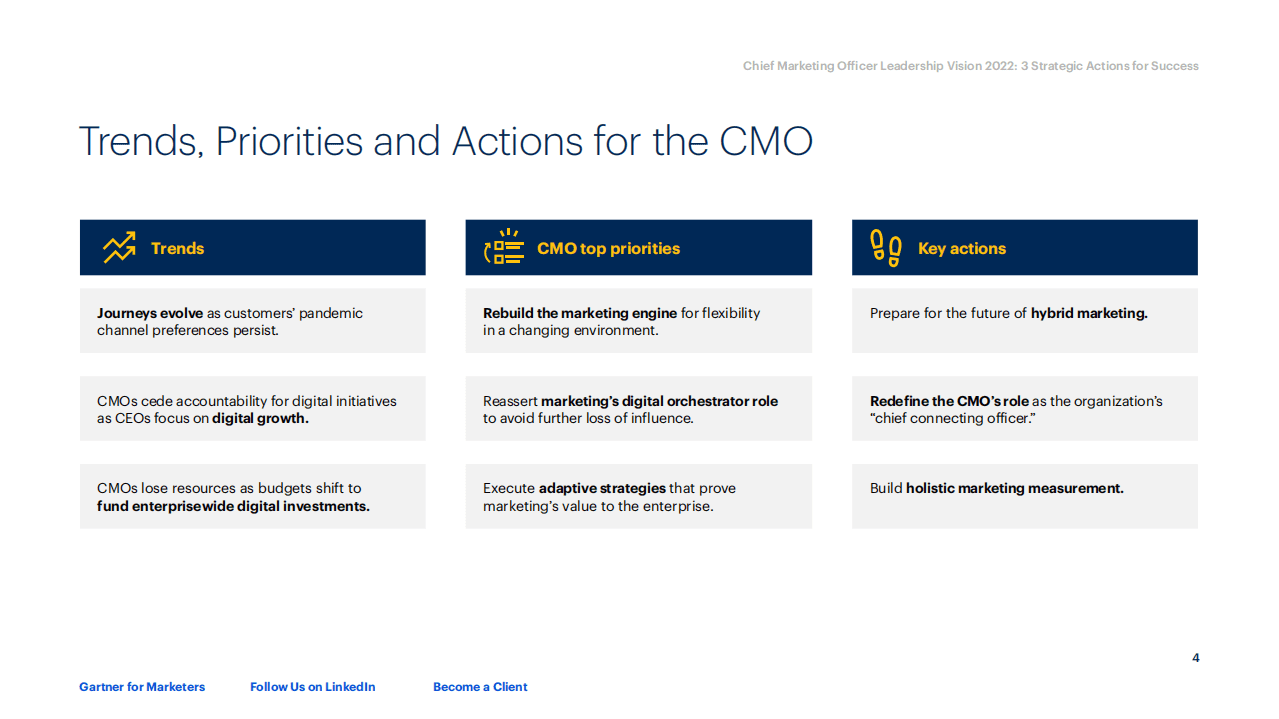 Chief Marketing Officer Leadership Vision 2022: 3 Strategic Actions for Success

Trends, Priorities and Actions for the CMO

Trends

Journeys evolve as customers' pandemic channel preferences persist.

CMOs cede accountability for digital initiatives as CEOs focus on digital growth.

CMOs lose resources as budgets shift to fund enterprisewide digital investments.

CMO top priorities

Rebuild the marketing engine for flexibility in a changing environment.

Reassert marketing's digital orchestrator role to avoid further loss of influence.

Execute adaptive strategies that prove marketing's value to the enterprise.

Key actions

Prepare for the future of hybrid marketing.

Redefine the CMO's role as the organization's "chief connecting officer."

Build holistic marketing measurement.

4

Gartner for Marketers    Follow Us on LinkedIn    Become a Client